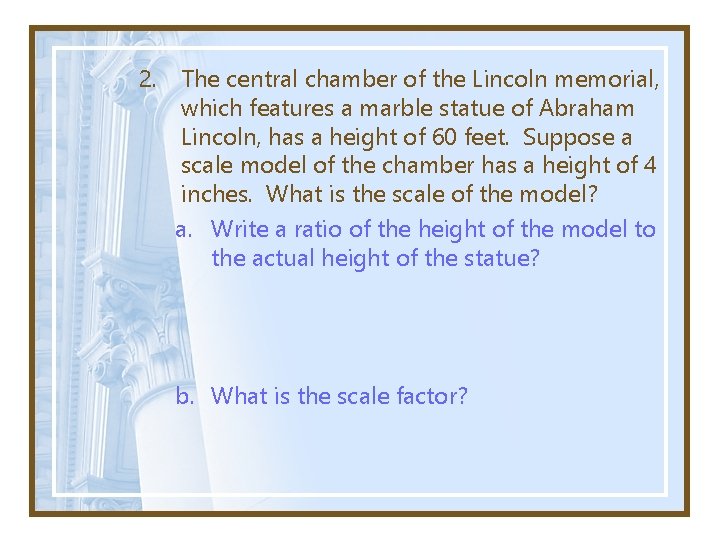 2. The central chamber of the Lincoln memorial, which features a marble statue of Abraham Lincoln, has a height of 60 feet. Suppose a scale model of the chamber has a height of 4 inches. What is the scale of the model?

a. Write a ratio of the height of the model to the actual height of the statue?

b. What is the scale factor?